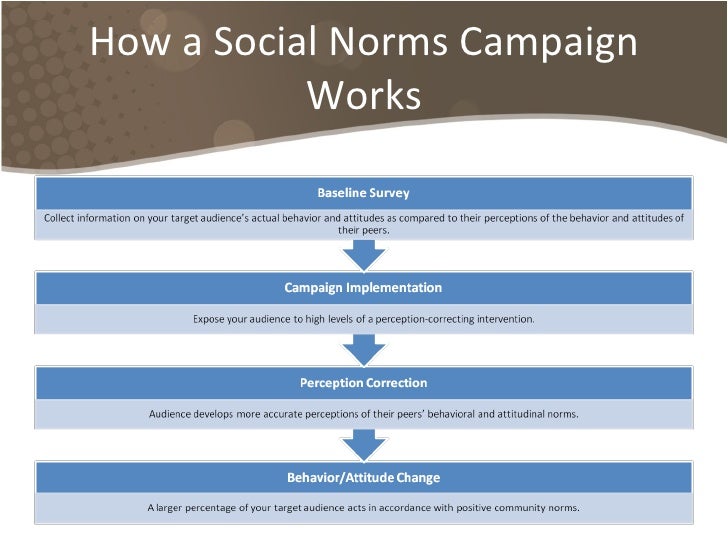 How a Social Norms Campaign Works

Baseline Survey

Collect information on your target audience's actual behavior and attitudes as compared to their perceptions of the behavior and attitudes of their peers.

Campaign Implementation

Expose your audience to high levels of a perception-correcting intervention.

Perception Correction

Audience develops more accurate perceptions of their peers' behavioral and attitudinal norms.

Behavior/Attitude Change

A larger percentage of your target audience acts in accordance with positive community norms.